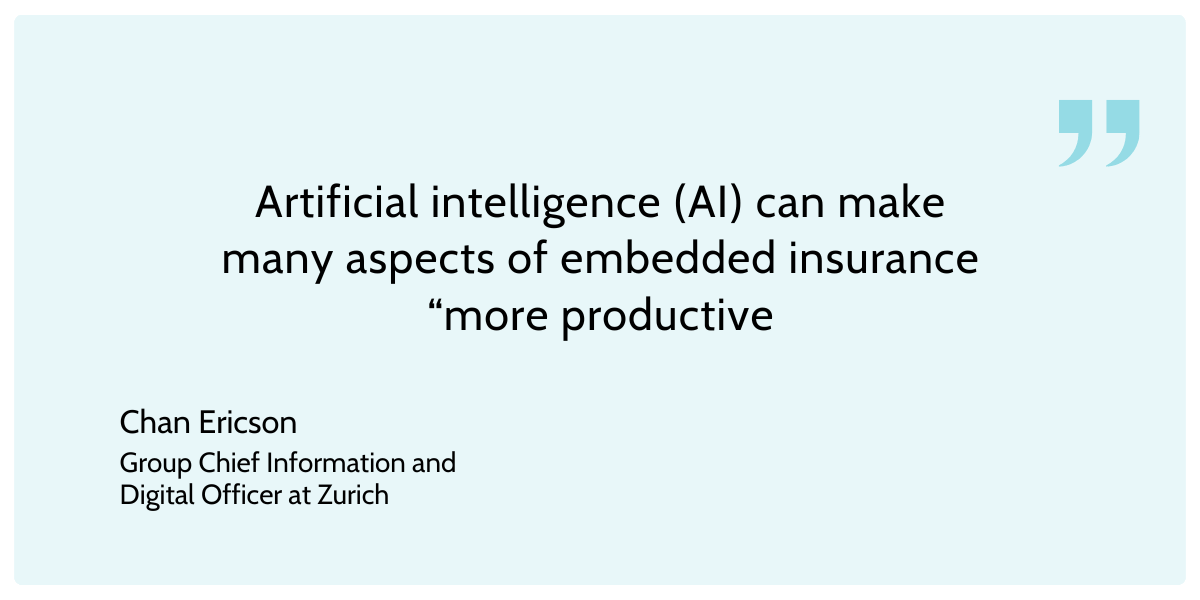 ”

Artificial intelligence (AI) can make many aspects of embedded insurance “more productive

Chan Ericson

Group Chief Information and Digital Officer at Zurich